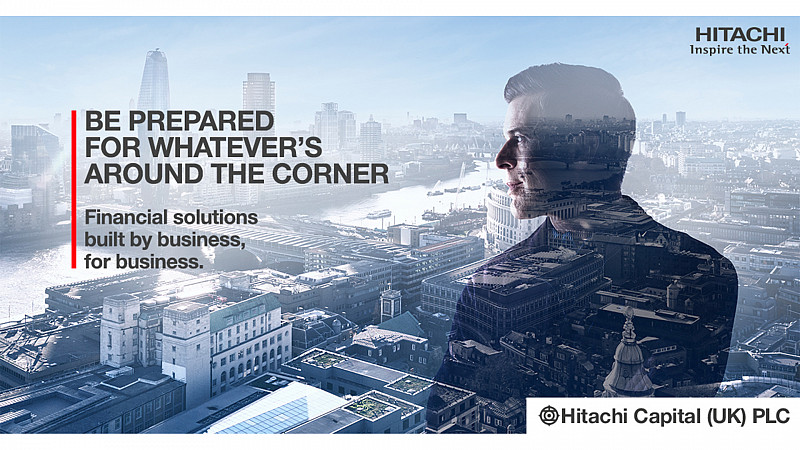 HITACHI
Inspire the Next

BE PREPARED FOR WHATEVER'S AROUND THE CORNER

Financial solutions built by business, for business.

Hitachi Capital (UK) PLC